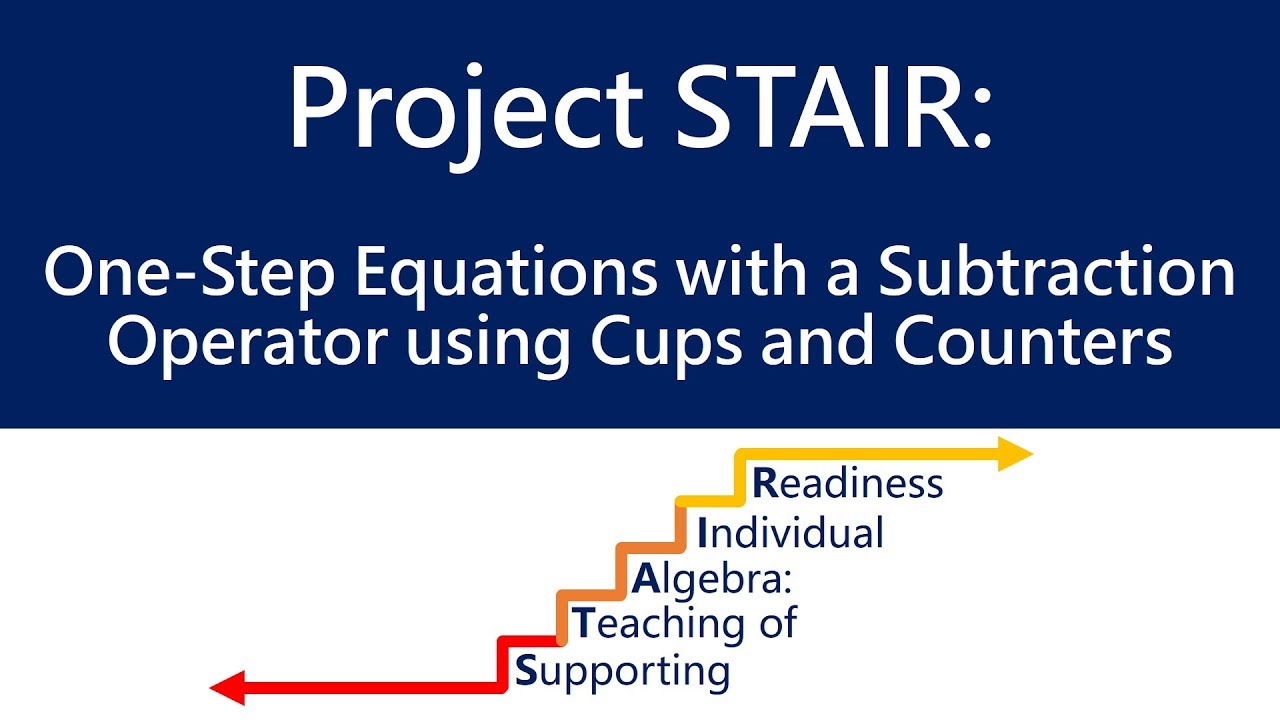 Project STAIR:

One-Step Equations with a Subtraction Operator using Cups and Counters

Readiness
Individual
Algebra:
Teaching of
Supporting